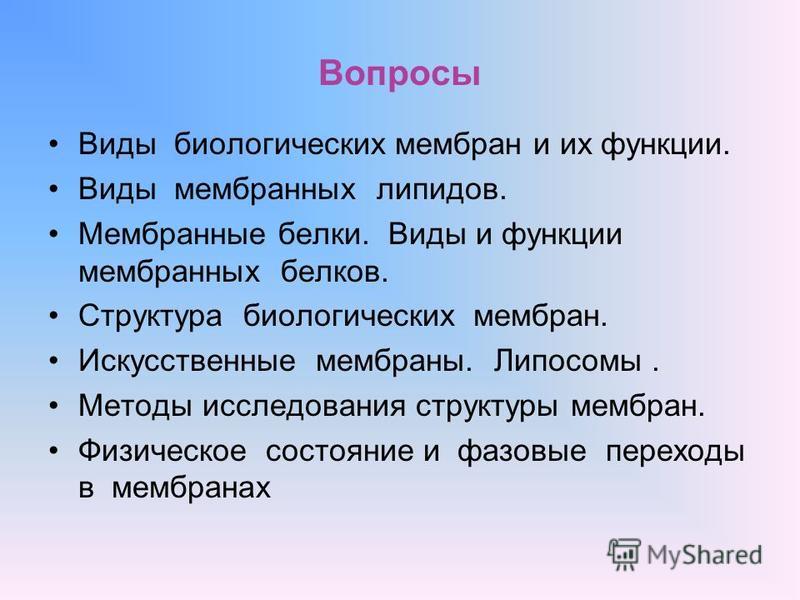 Вопросы

• Виды биологических мембран и их функции.
• Виды мембранных липидов.
• Мембранные белки. Виды и функции мембранных белков.
• Структура биологических мембран.
• Искусственные мембраны. Липосомы .
• Методы исследования структуры мембран.
• Физическое состояние и фазовые переходы в мембранах

MyShared